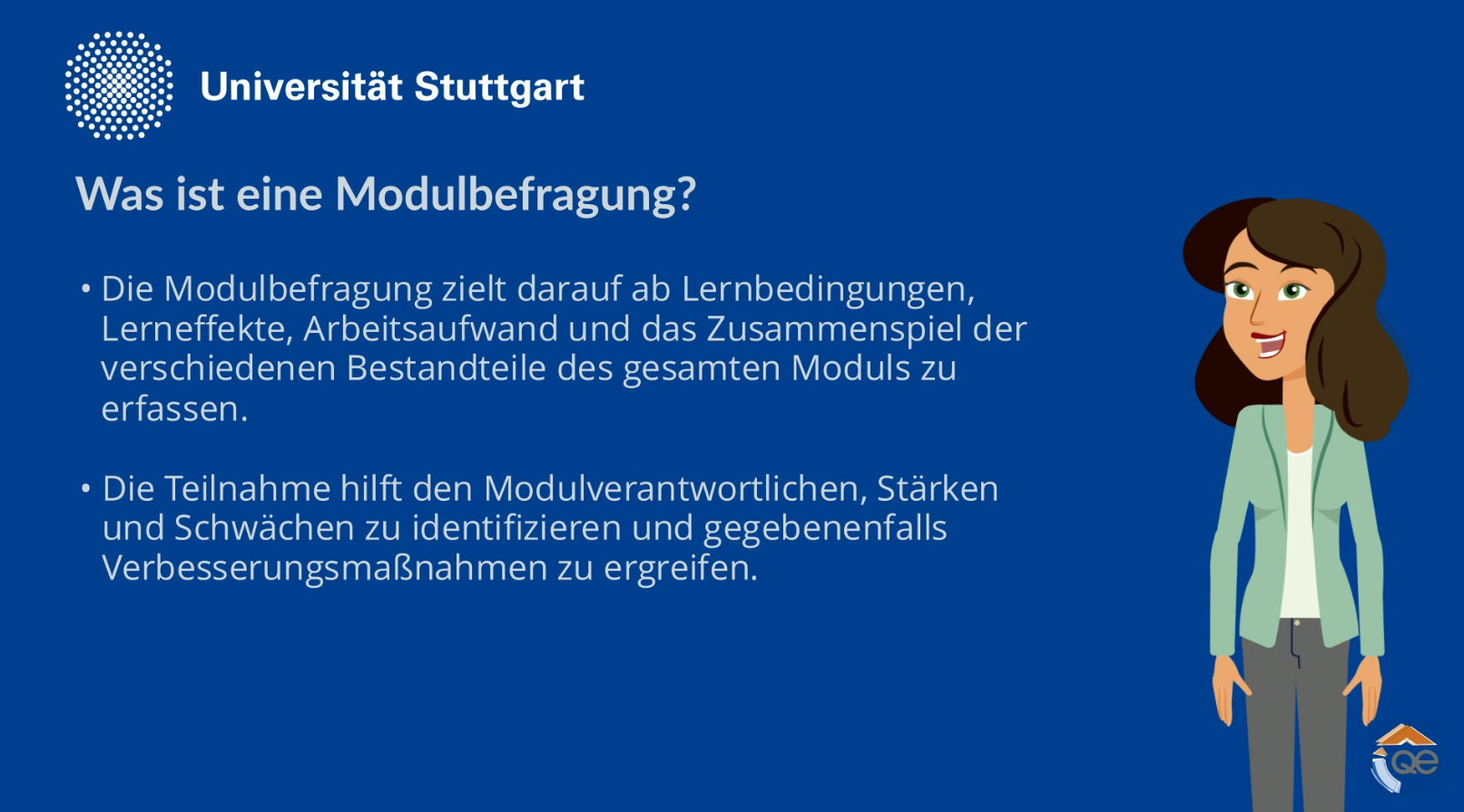 Universität Stuttgart

Was ist eine Modulbefragung?

• Die Modulbefragung zielt darauf ab Lernbedingungen, Lerneffekte, Arbeitsaufwand und das Zusammenspiel der verschiedenen Bestandteile des gesamten Moduls zu erfassen.

• Die Teilnahme hilft den Modulverantwortlichen, Stärken und Schwächen zu identifizieren und gegebenenfalls Verbesserungsmaßnahmen zu ergreifen.

QE